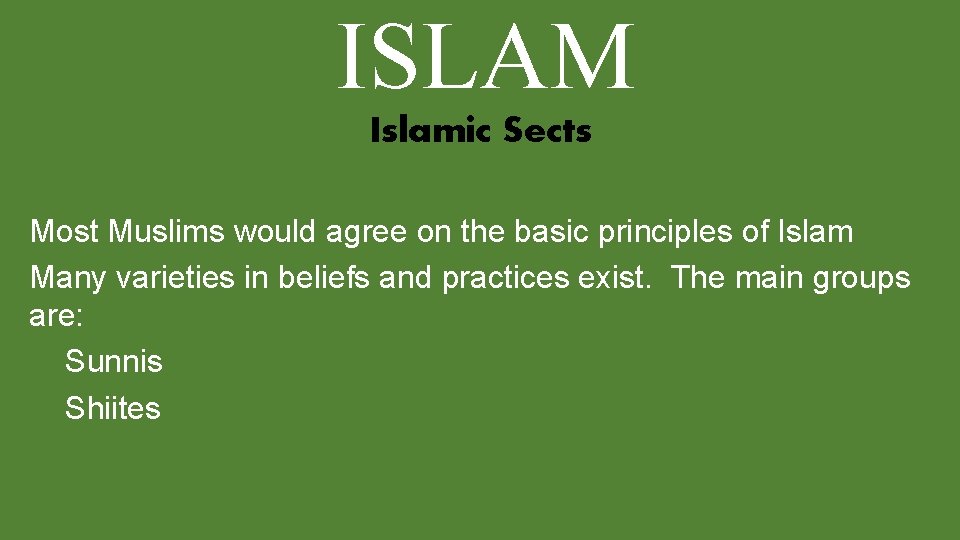 ISLAM

Islamic Sects

Most Muslims would agree on the basic principles of Islam

Many varieties in beliefs and practices exist. The main groups are:

Sunnis

Shiites